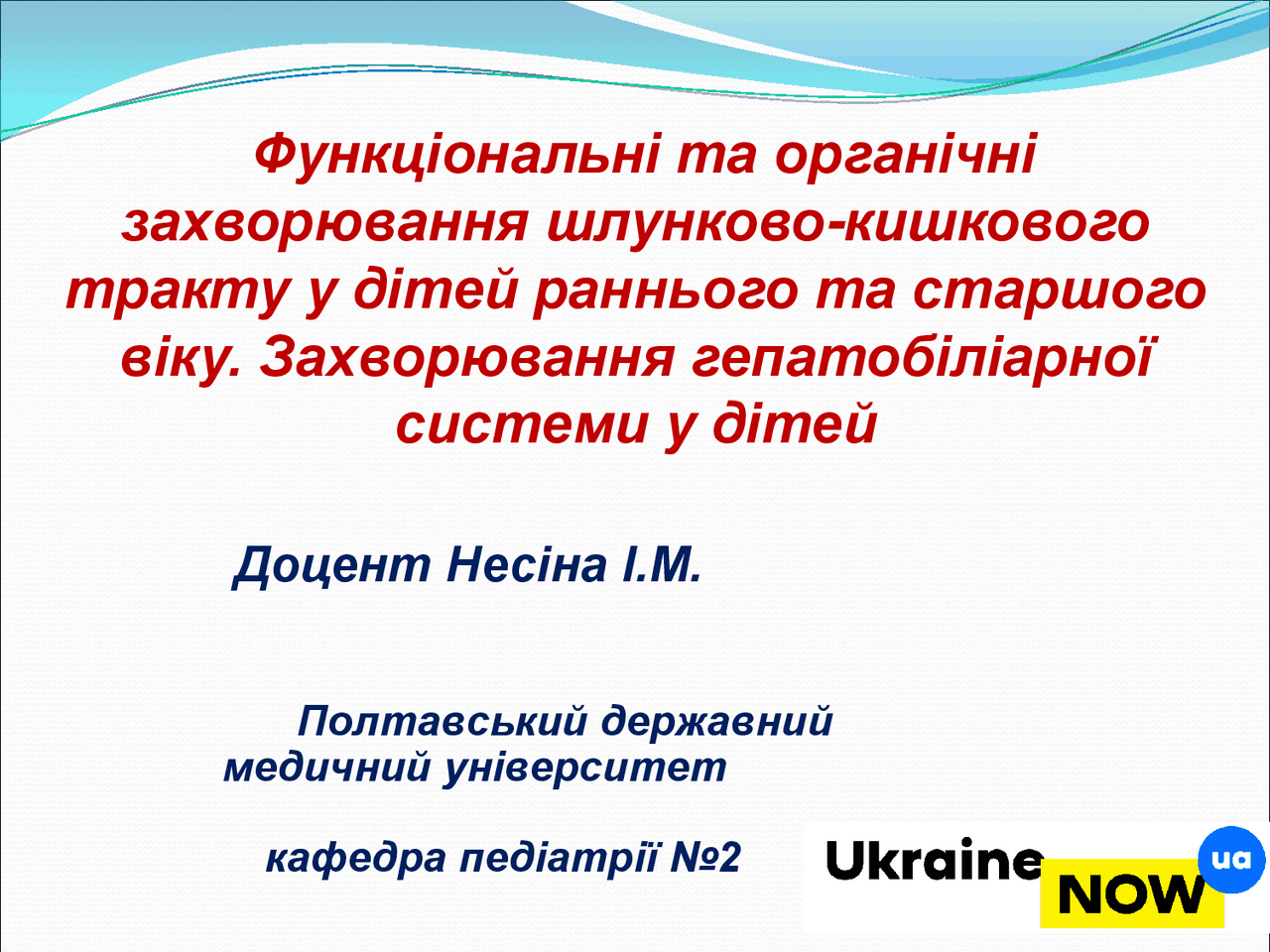 Функціональні та органічні захворювання шлунково-кишкового тракту у дітей раннього та старшого віку. Захворювання гепатобіліарної системи у дітей

Доцент Несіна І.М.

Полтавський державний медичний університет

кафедра педіатрії №2

Ukraine NOW ua